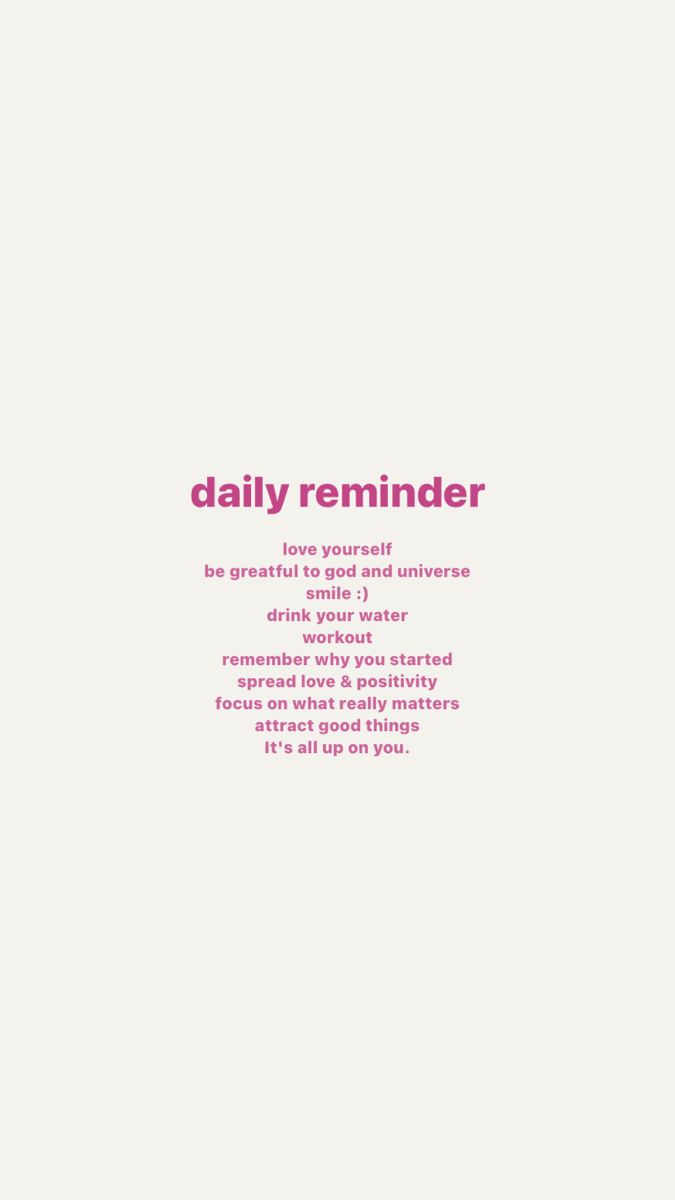 daily reminder

love yourself
be greatful to god and universe
smile :)
drink your water
workout
remember why you started
spread love & positivity
focus on what really matters
attract good things
It's all up on you.